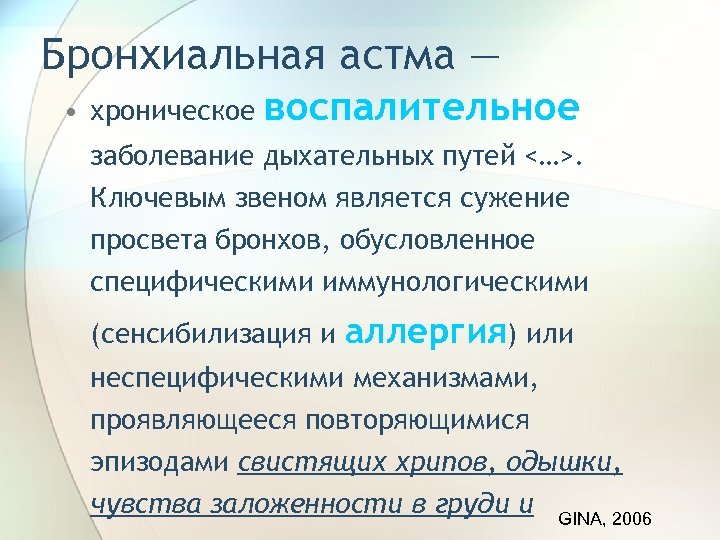 Бронхиальная астма —

• хроническое воспалительное заболевание дыхательных путей <…>. Ключевым звеном является сужение просвета бронхов, обусловленное специфическими иммунологическими (сенсибилизация и аллергия) или неспецифическими механизмами, проявляющееся повторяющимися эпизодами свистящих хрипов, одышки, чувства заложенности в груди и

GINA, 2006